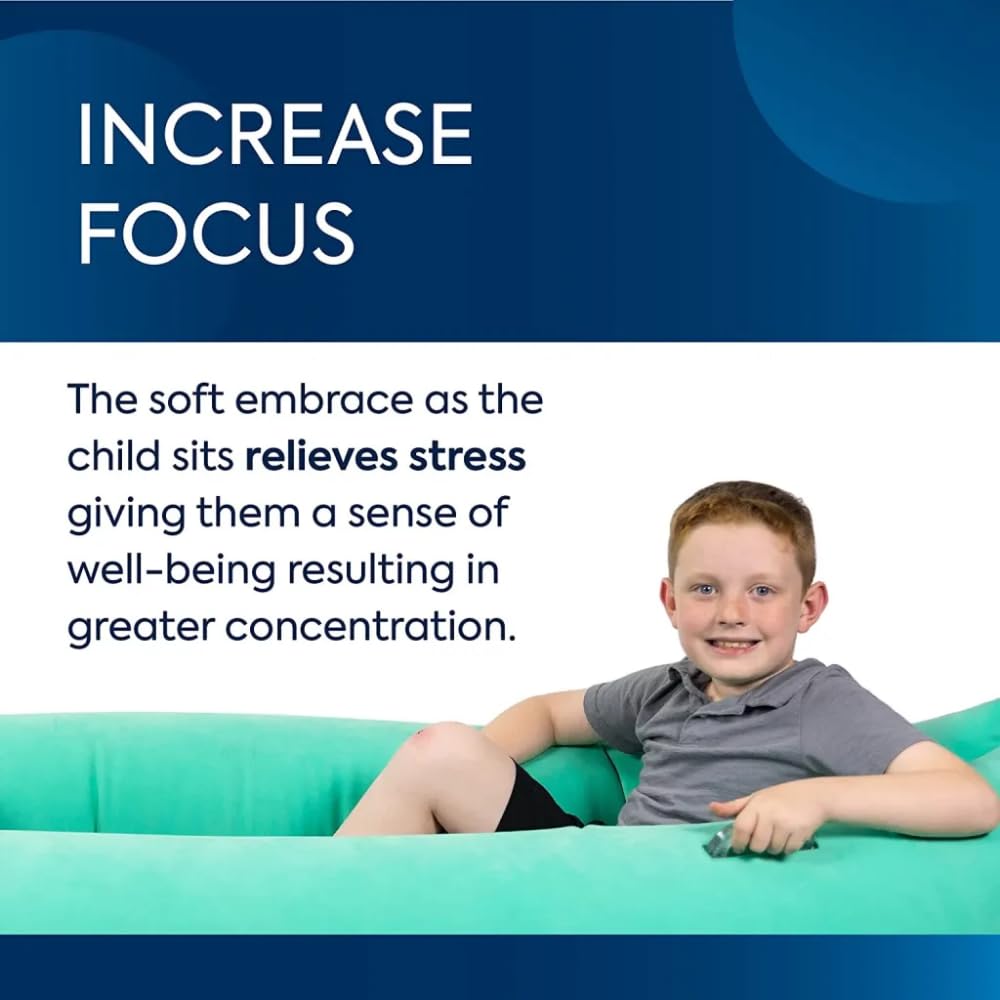 INCREASE FOCUS

The soft embrace as the child sits relieves stress giving them a sense of well-being resulting in greater concentration.